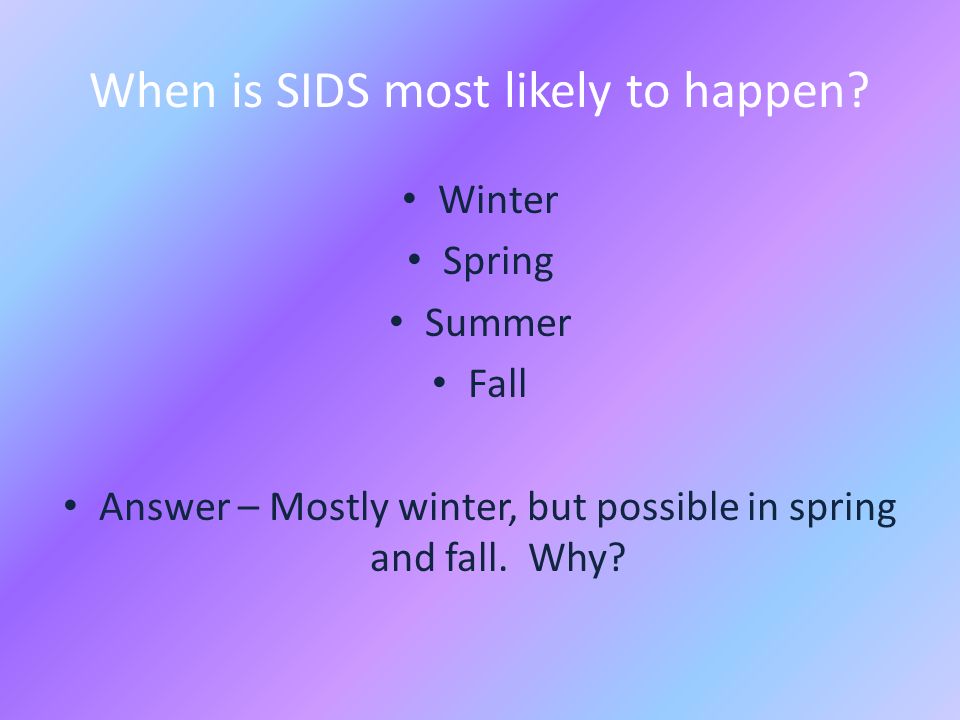 When is SIDS most likely to happen?

• Winter
• Spring
• Summer
• Fall

• Answer – Mostly winter, but possible in spring and fall.  Why?